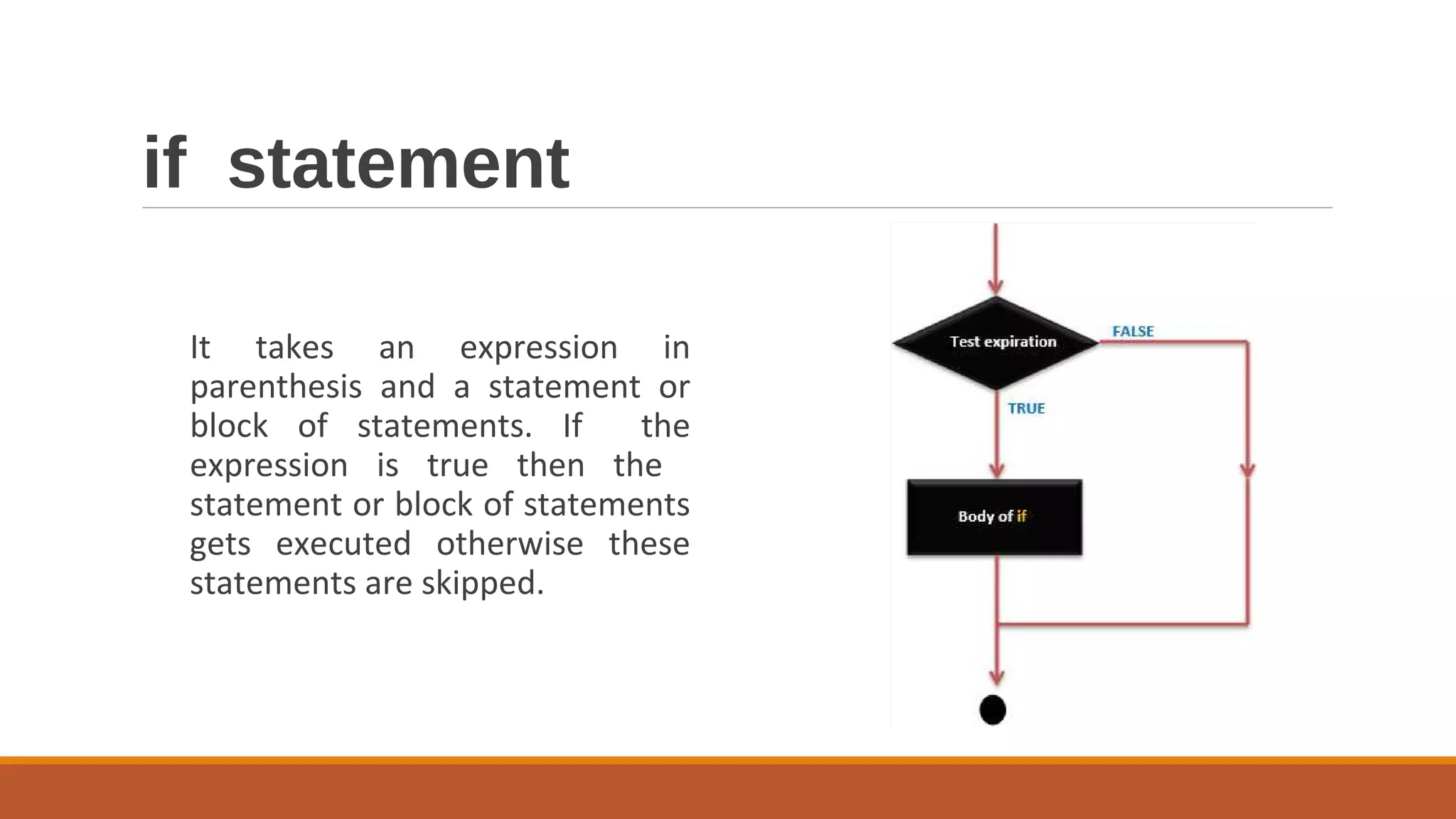 if statement

It takes an expression in parenthesis and a statement or block of statements. If the expression is true then the statement or block of statements gets executed otherwise these statements are skipped.

Test expiration

FALSE

TRUE

Body of if